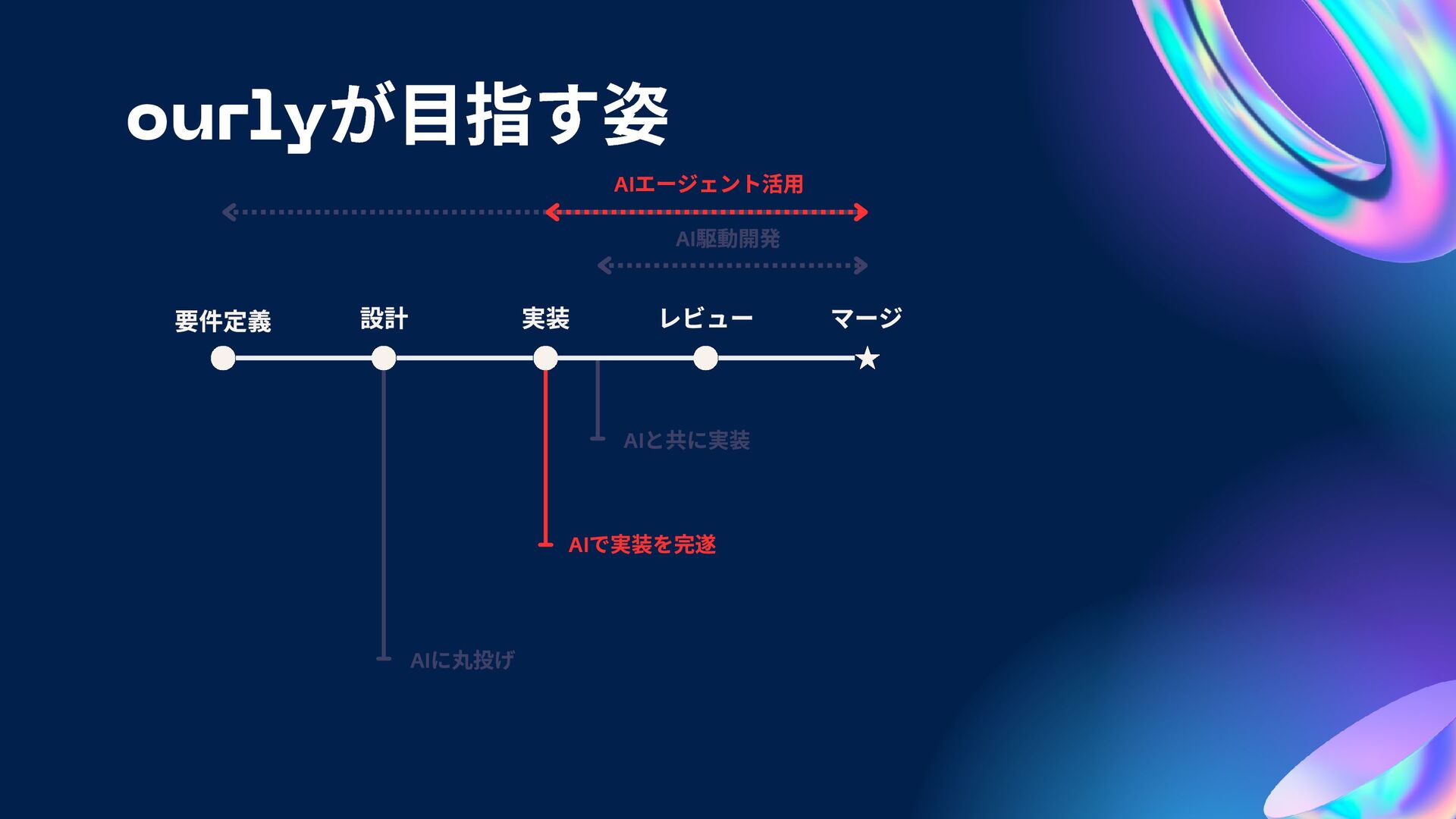 ourlyが目指す姿

AIエージェント活用

AI駆動開発

要件定義 設計 実装 レビュー マージ

AIと共に実装

AIで実装を完遂

AIに丸投げ